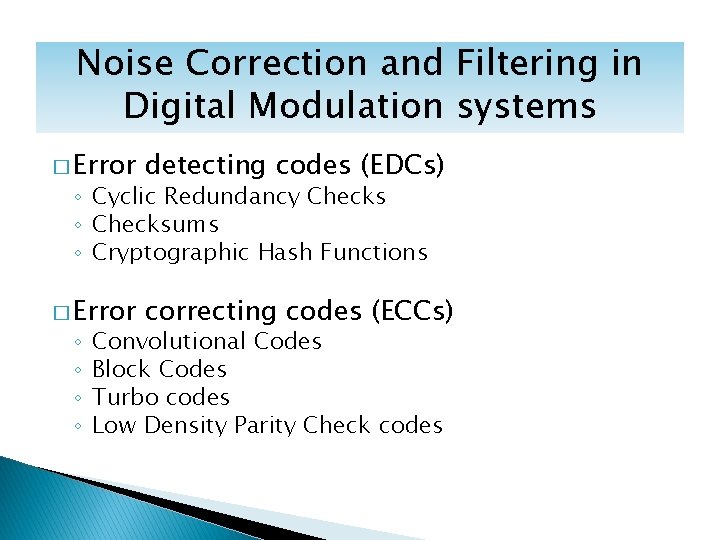 Noise Correction and Filtering in Digital Modulation systems

□ Error detecting codes (EDCs)
◦ Cyclic Redundancy Checks
◦ Checksums
◦ Cryptographic Hash Functions

□ Error correcting codes (ECCs)
◦ Convolutional Codes
◦ Block Codes
◦ Turbo codes
◦ Low Density Parity Check codes